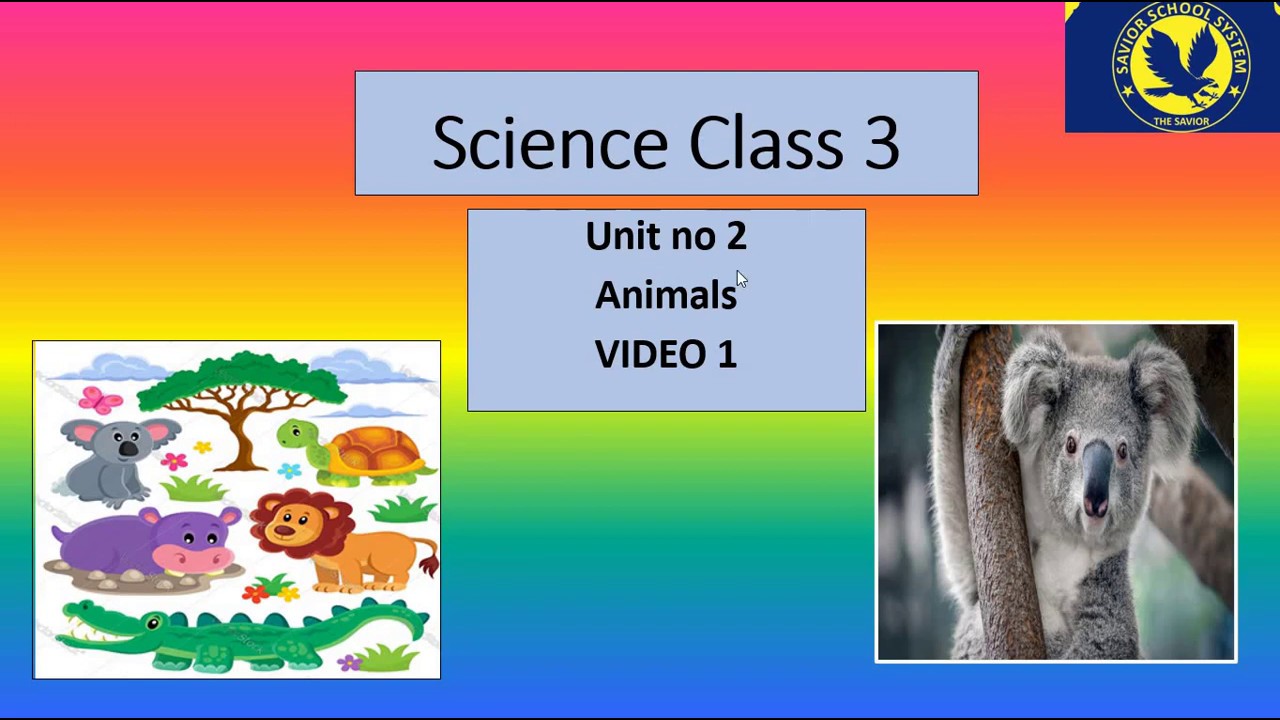 SAVIOR SCHOOL SYSTEM
THE SAVIOR

Science Class 3

Unit no 2
Animals
VIDEO 1